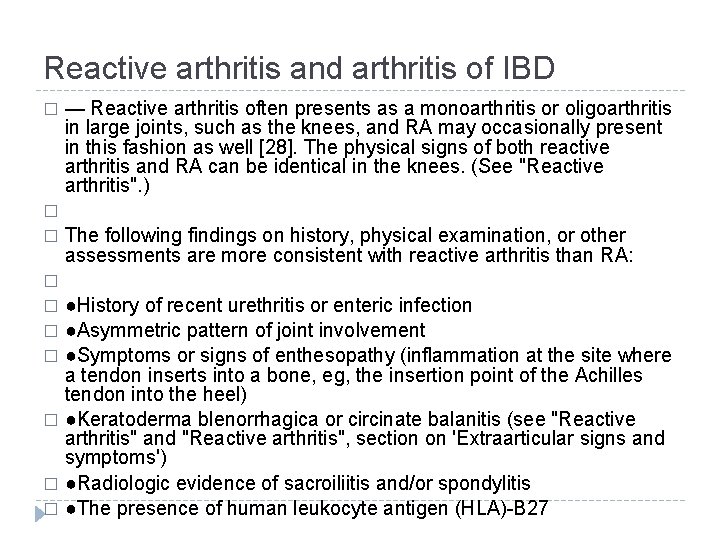 Reactive arthritis and arthritis of IBD

□ — Reactive arthritis often presents as a monoarthritis or oligoarthritis in large joints, such as the knees, and RA may occasionally present in this fashion as well [28]. The physical signs of both reactive arthritis and RA can be identical in the knees. (See "Reactive arthritis".)

□

□ The following findings on history, physical examination, or other assessments are more consistent with reactive arthritis than RA:

□

□ ●History of recent urethritis or enteric infection

□ ●Asymmetric pattern of joint involvement

□ ●Symptoms or signs of enthesopathy (inflammation at the site where a tendon inserts into a bone, eg, the insertion point of the Achilles tendon into the heel)

□ ●Keratoderma blenorrhagica or circinate balanitis (see "Reactive arthritis" and "Reactive arthritis", section on 'Extraarticular signs and symptoms')

□ ●Radiologic evidence of sacroiliitis and/or spondylitis

□ ●The presence of human leukocyte antigen (HLA)-B27